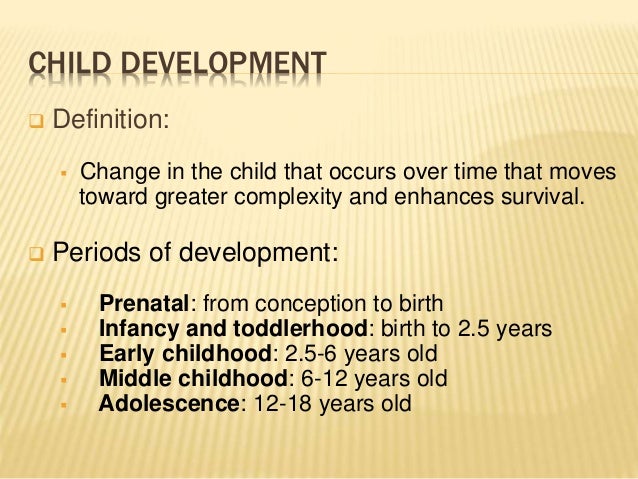 CHILD DEVELOPMENT

Definition:

Change in the child that occurs over time that moves toward greater complexity and enhances survival.

Periods of development:

Prenatal: from conception to birth
Infancy and toddlerhood: birth to 2.5 years
Early childhood: 2.5-6 years old
Middle childhood: 6-12 years old
Adolescence: 12-18 years old